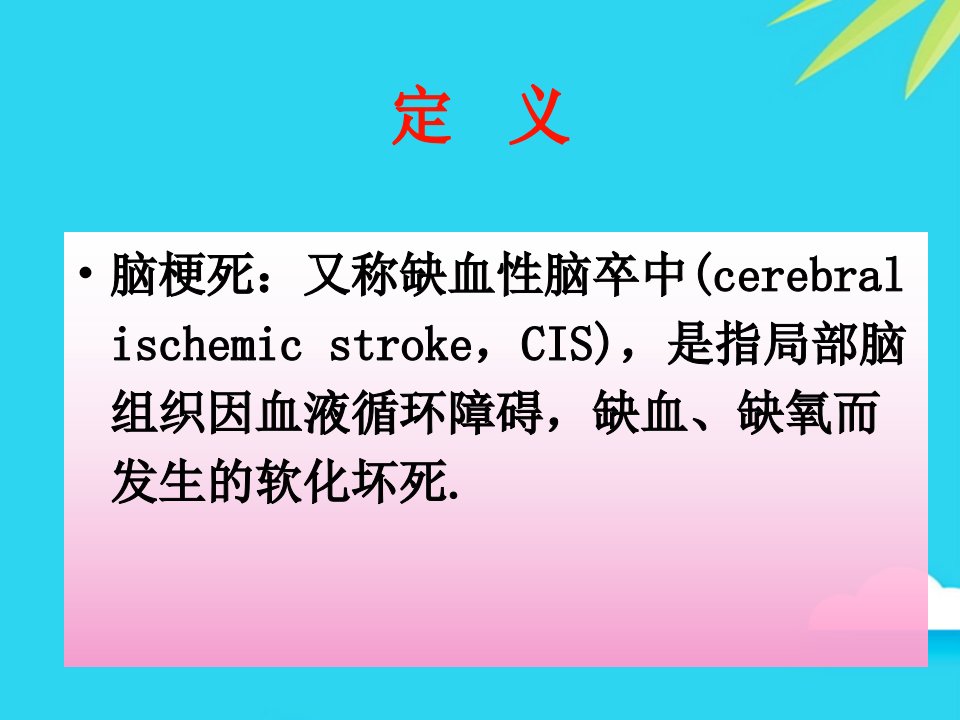 定 义

• 脑梗死：又称缺血性脑卒中(cerebral ischemic stroke，CIS)，是指局部脑组织因血液循环障碍，缺血、缺氧而发生的软化坏死.